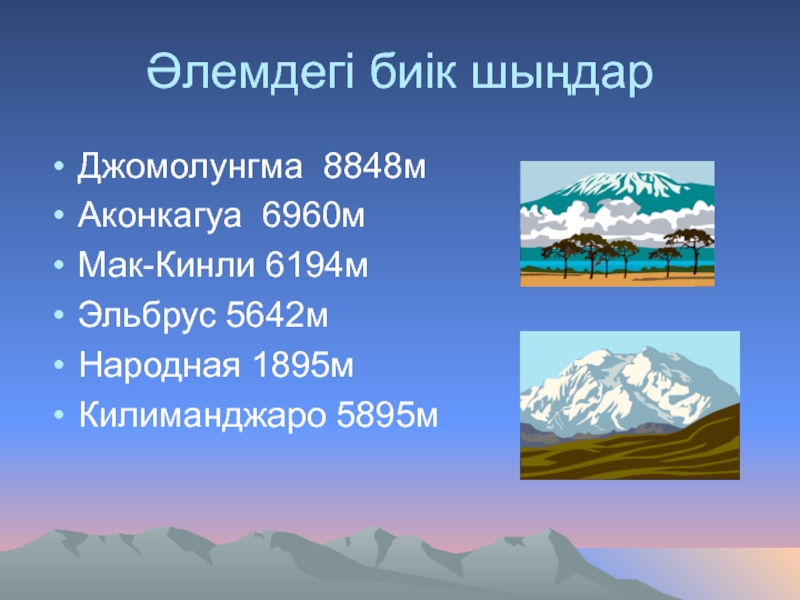 Әлемдегі биік шыңдар

• Джомолунгма 8848м
• Аконкагуа 6960м
• Мак-Кинли 6194м
• Эльбрус 5642м
• Народная 1895м
• Килиманджаро 5895м